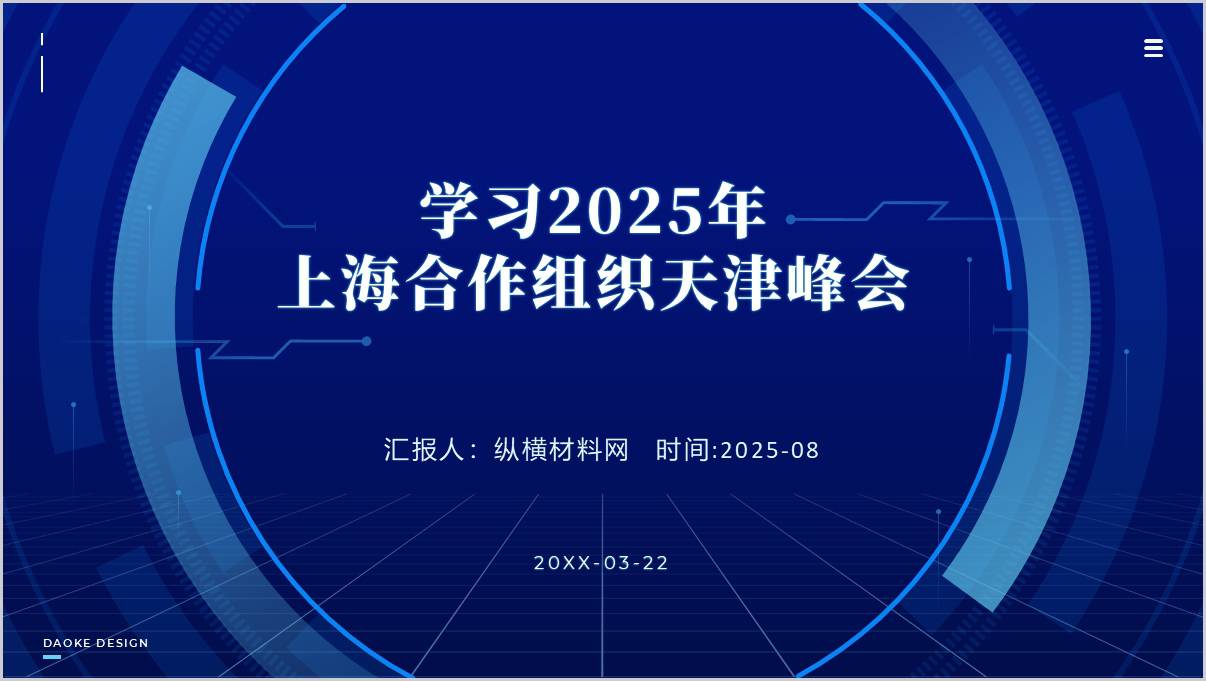 学习2025年
上海合作组织天津峰会

汇报人：纵横材料网　时间:2025-08

20XX-03-22

DAOKE DESIGN